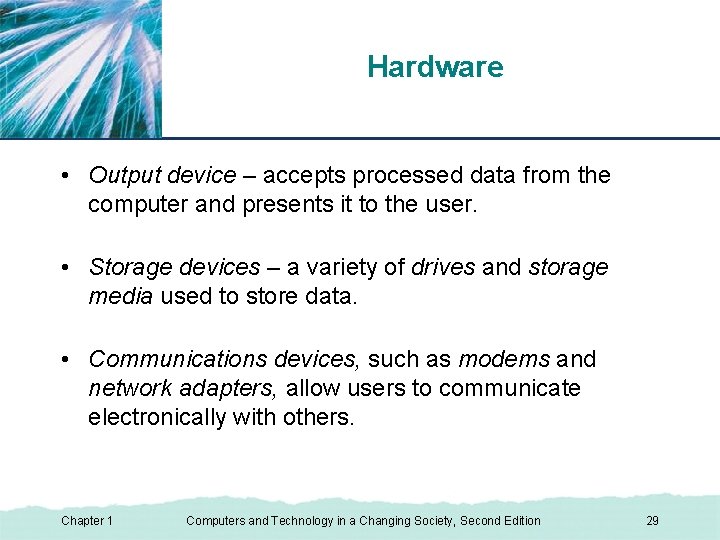 Hardware

• Output device – accepts processed data from the computer and presents it to the user.

• Storage devices – a variety of drives and storage media used to store data.

• Communications devices, such as modems and network adapters, allow users to communicate electronically with others.

Chapter 1 Computers and Technology in a Changing Society, Second Edition 29